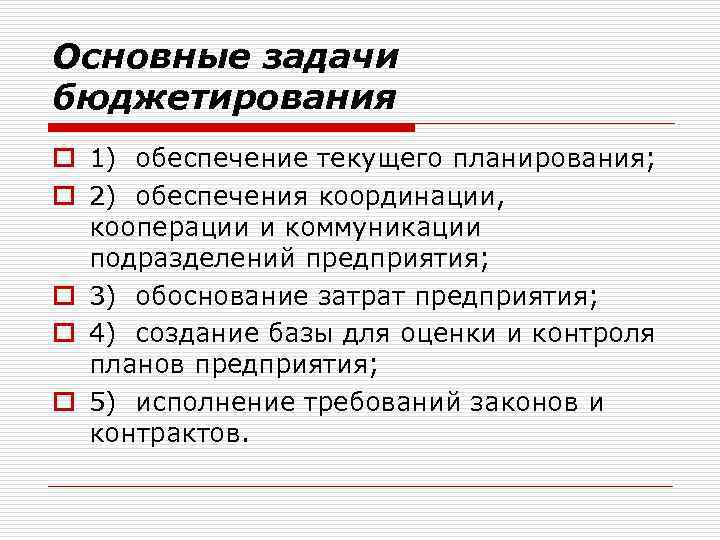 Основные задачи бюджетирования

1) обеспечение текущего планирования;

2) обеспечения координации, кооперации и коммуникации подразделений предприятия;

3) обоснование затрат предприятия;

4) создание базы для оценки и контроля планов предприятия;

5) исполнение требований законов и контрактов.